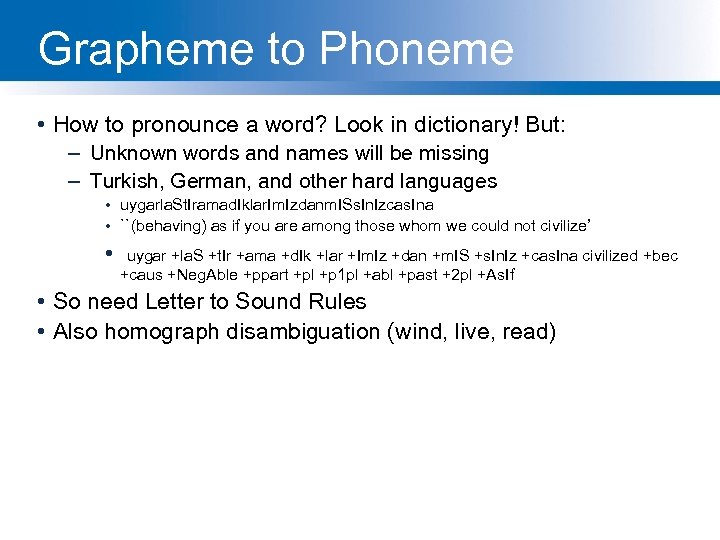 Grapheme to Phoneme

• How to pronounce a word? Look in dictionary! But:
– Unknown words and names will be missing
– Turkish, German, and other hard languages
• uygarlaStIramadIklarImIzdanmISsInIzcasIna
• ``(behaving) as if you are among those whom we could not civilize'
• uygar +laS +tIr +ama +dIk +lar +ImIz +dan +mIS +sInIz +casIna civilized +bec +caus +NegAble +ppart +pl +p1pl +abl +past +2pl +AsIf
• So need Letter to Sound Rules
• Also homograph disambiguation (wind, live, read)